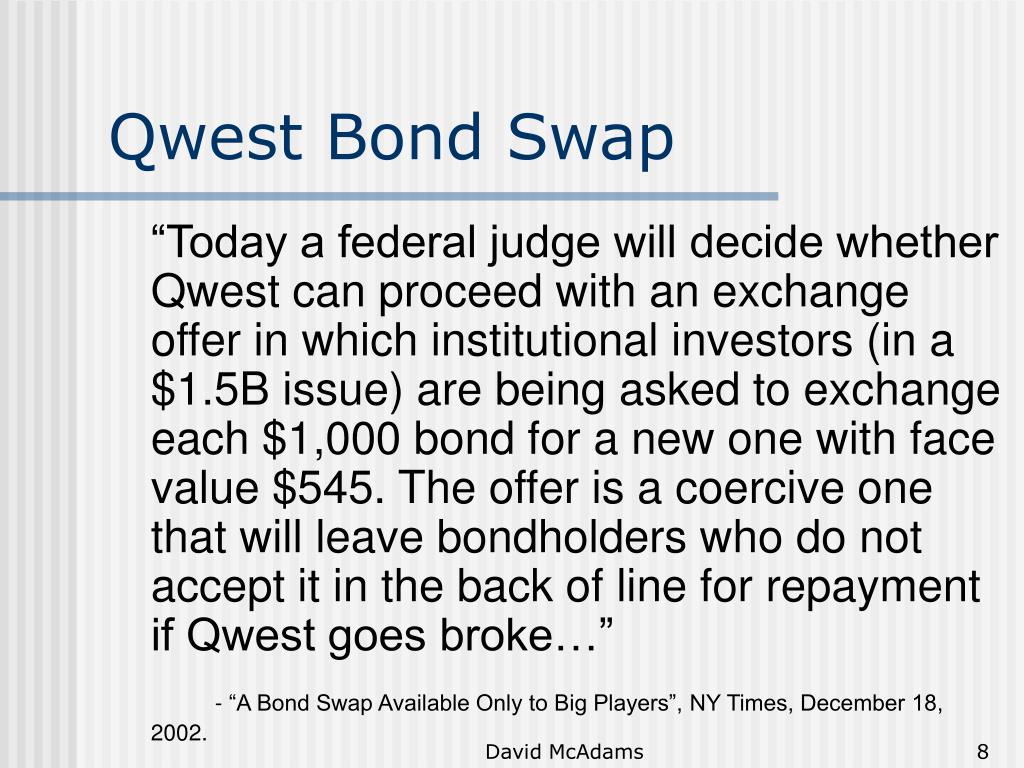 Qwest Bond Swap

“Today a federal judge will decide whether Qwest can proceed with an exchange offer in which institutional investors (in a \$1.5B issue) are being asked to exchange each \$1,000 bond for a new one with face value \$545. The offer is a coercive one that will leave bondholders who do not accept it in the back of line for repayment if Qwest goes broke…”

- “A Bond Swap Available Only to Big Players”, NY Times, December 18, 2002.

David McAdams

8